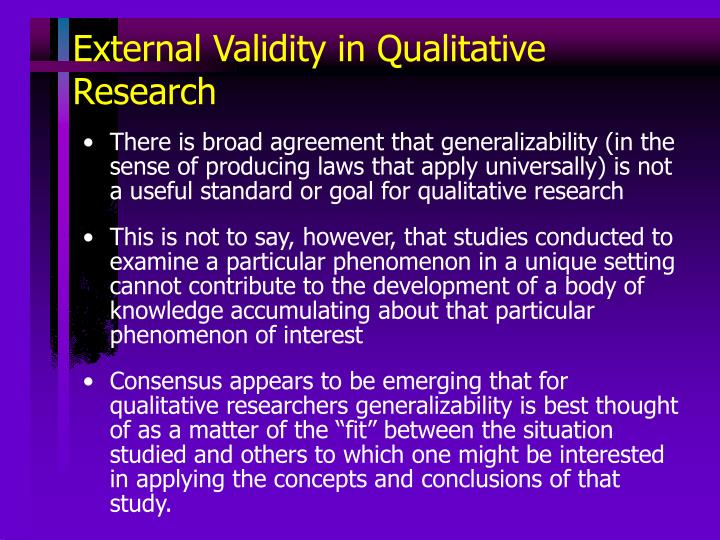 External Validity in Qualitative Research

• There is broad agreement that generalizability (in the sense of producing laws that apply universally) is not a useful standard or goal for qualitative research

• This is not to say, however, that studies conducted to examine a particular phenomenon in a unique setting cannot contribute to the development of a body of knowledge accumulating about that particular phenomenon of interest

• Consensus appears to be emerging that for qualitative researchers generalizability is best thought of as a matter of the “fit” between the situation studied and others to which one might be interested in applying the concepts and conclusions of that study.